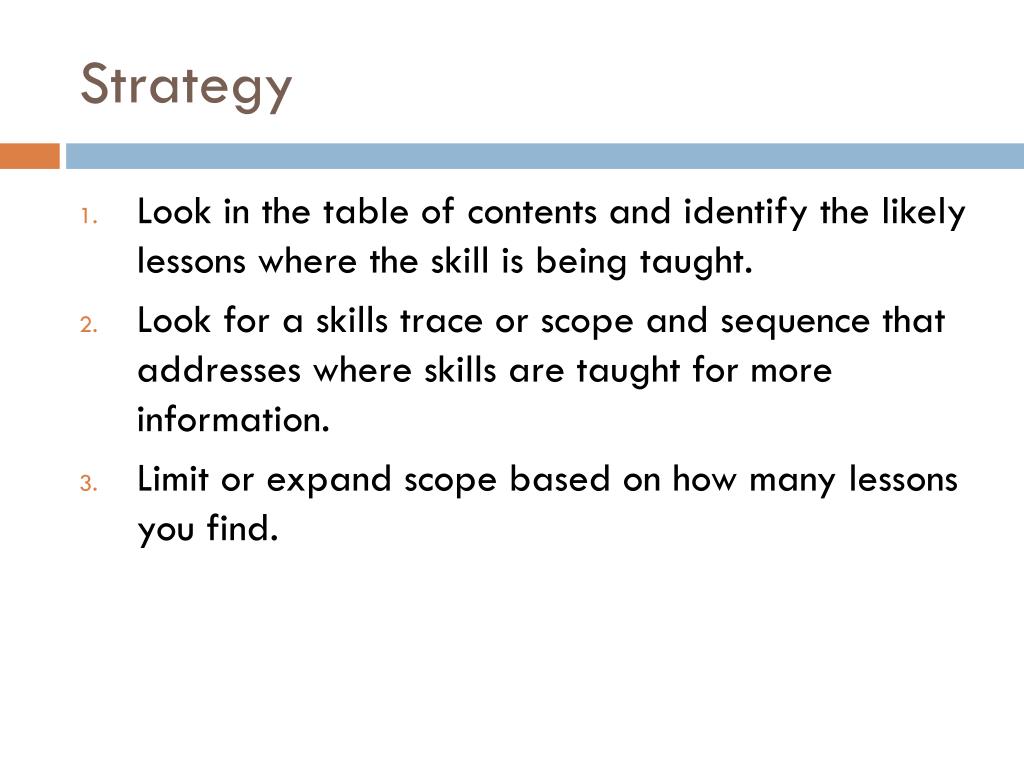 Strategy

1. Look in the table of contents and identify the likely lessons where the skill is being taught.

2. Look for a skills trace or scope and sequence that addresses where skills are taught for more information.

3. Limit or expand scope based on how many lessons you find.